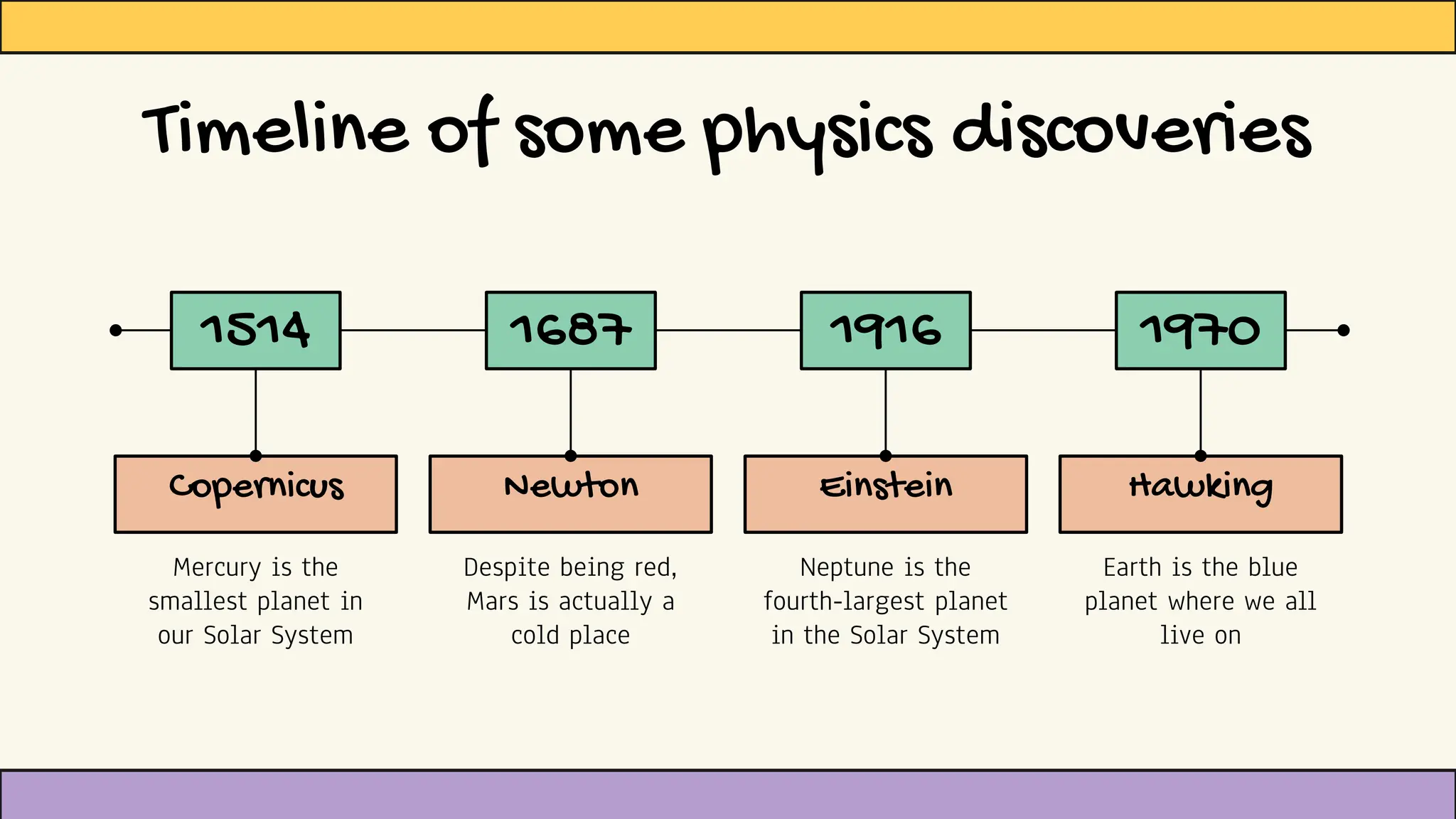 Timeline of some physics discoveries

1514

Copernicus

Mercury is the smallest planet in our Solar System

1687

Newton

Despite being red, Mars is actually a cold place

1916

Einstein

Neptune is the fourth-largest planet in the Solar System

1970

Hawking

Earth is the blue planet where we all live on